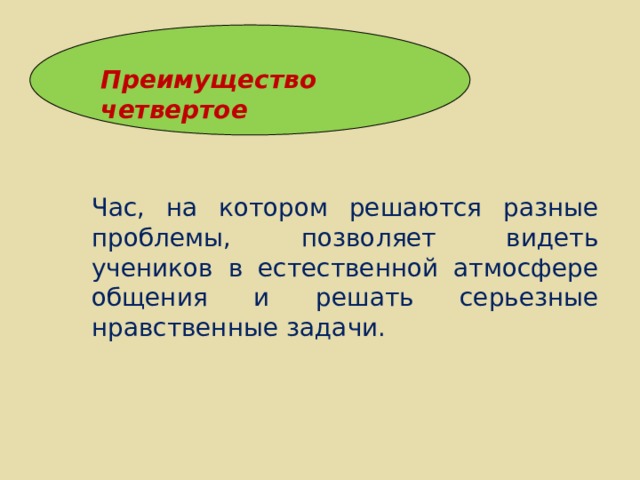 Преимущество четвертое

Час, на котором решаются разные проблемы, позволяет видеть учеников в естественной атмосфере общения и решать серьезные нравственные задачи.